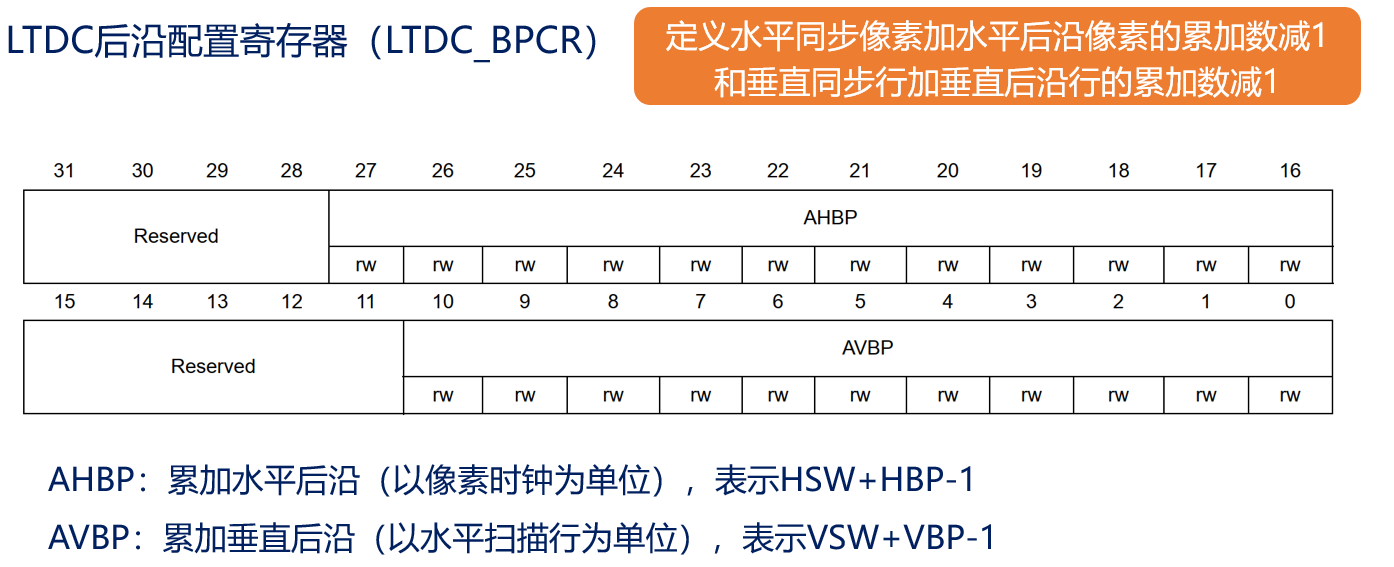 LTDC后沿配置寄存器（LTDC_BPCR）

定义水平同步像素加水平后沿像素的累加数减1
和垂直同步行加垂直后沿行的累加数减1

| 31 | 30 | 29 | 28 | 27 | 26 | 25 | 24 | 23 | 22 | 21 | 20 | 19 | 18 | 17 | 16 |
|---|---|---|---|---|---|---|---|---|---|---|---|---|---|---|---|
| Reserved | | | | AHBP | | | | | | | | | | | |
| | | | | rw | rw | rw | rw | rw | rw | rw | rw | rw | rw | rw | rw |

| 15 | 14 | 13 | 12 | 11 | 10 | 9 | 8 | 7 | 6 | 5 | 4 | 3 | 2 | 1 | 0 |
|---|---|---|---|---|---|---|---|---|---|---|---|---|---|---|---|
| Reserved | | | | | AVBP | | | | | | | | | | |
| | | | | | rw | rw | rw | rw | rw | rw | rw | rw | rw | rw | rw |

AHBP：累加水平后沿（以像素时钟为单位），表示HSW+HBP-1

AVBP：累加垂直后沿（以水平扫描行为单位），表示VSW+VBP-1